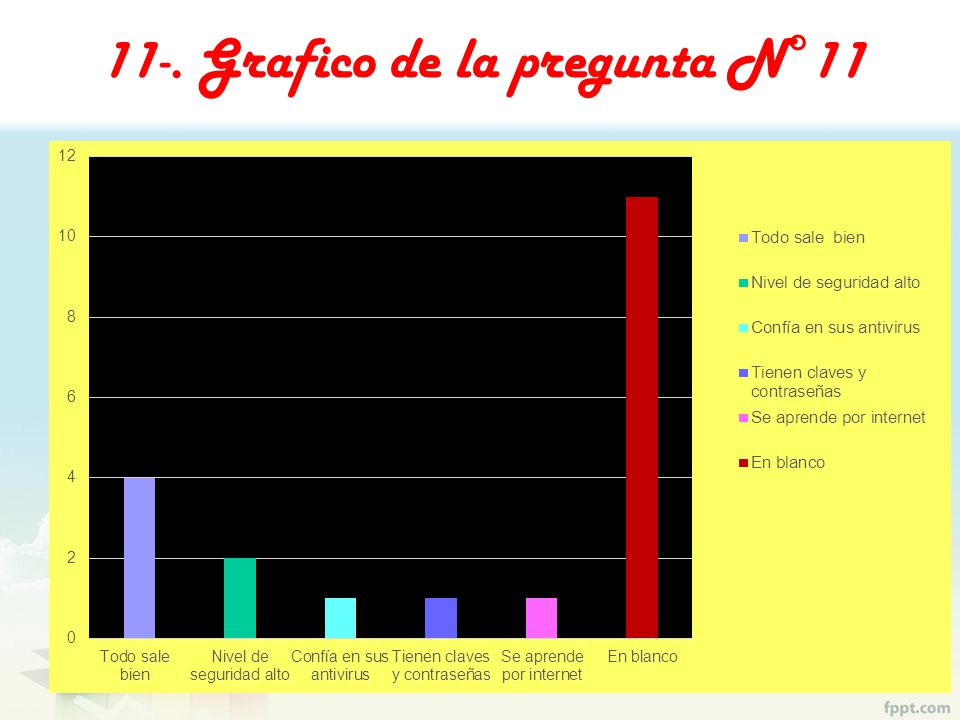 11-. Grafico de la pregunta N° 11

12
10
8
6
4
2
0

Todo sale bien
Nivel de seguridad alto
Confía en sus antivirus
Tienen claves y contraseñas
Se aprende por internet
En blanco

Todo sale bien
Nivel de seguridad alto
Confía en sus antivirus
Tienen claves y contraseñas
Se aprende por internet
En blanco

fppt.com